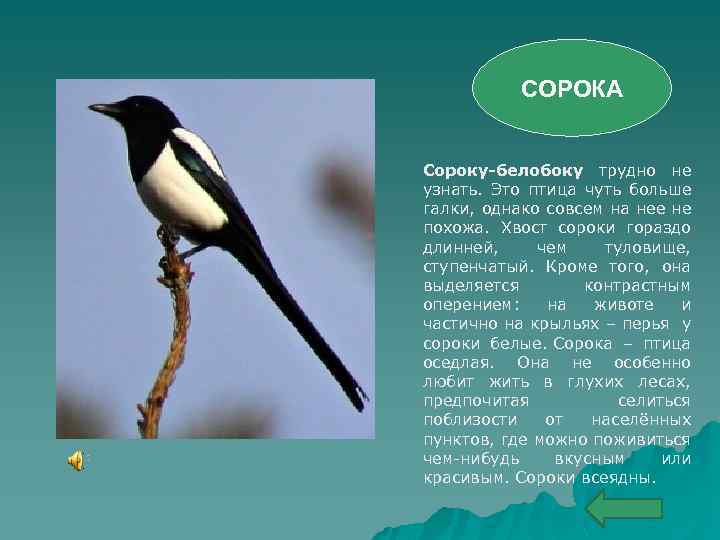 СОРОКА

Сороку-белобоку трудно не узнать. Это птица чуть больше галки, однако совсем на нее не похожа. Хвост сороки гораздо длинней, чем туловище, ступенчатый. Кроме того, она выделяется контрастным оперением: на животе и частично на крыльях – перья у сороки белые. Сорока – птица оседлая. Она не особенно любит жить в глухих лесах, предпочитая селиться поблизости от населённых пунктов, где можно поживиться чем-нибудь вкусным или красивым. Сороки всеядны.